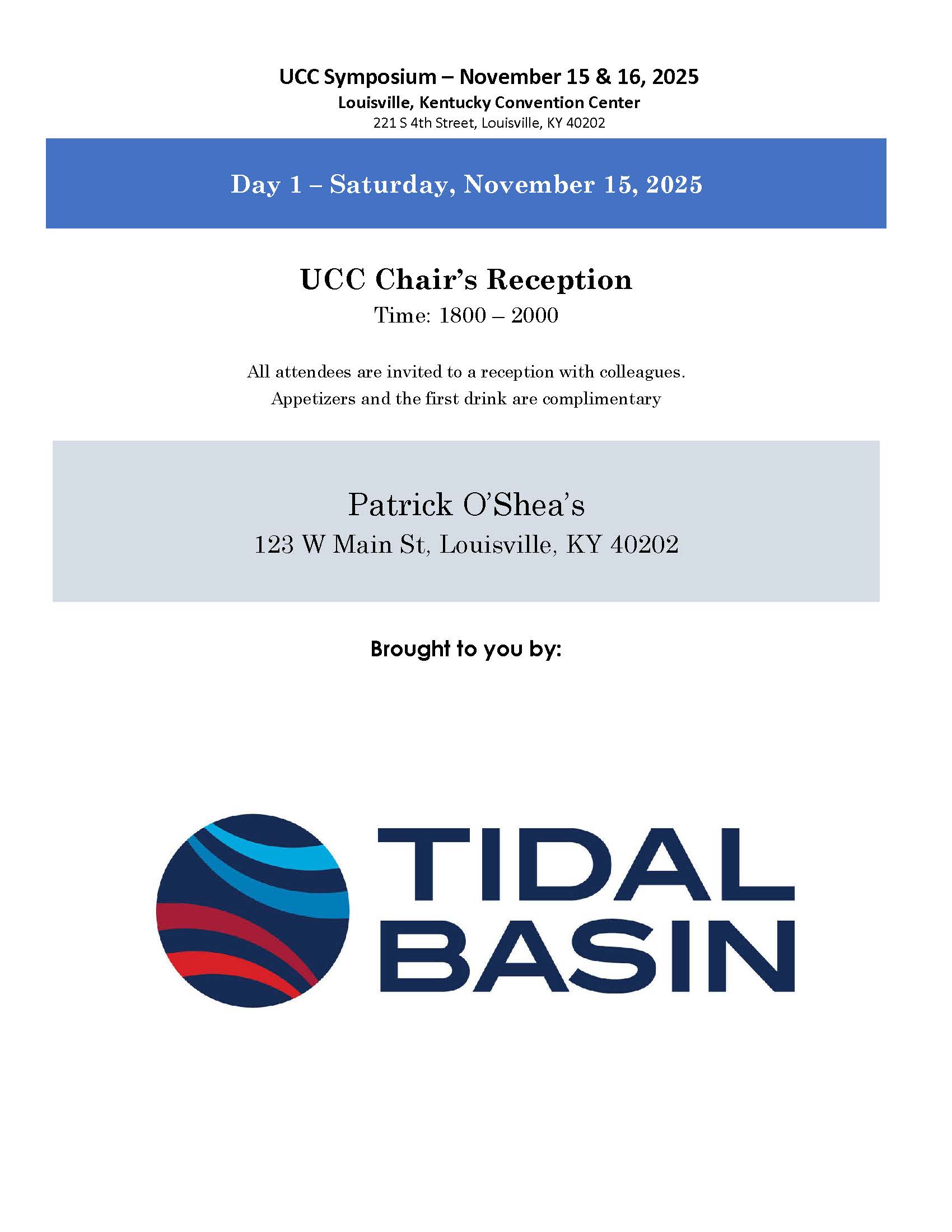 UCC Symposium – November 15 & 16, 2025
Louisville, Kentucky Convention Center
221 S 4th Street, Louisville, KY 40202

Day 1 – Saturday, November 15, 2025

UCC Chair's Reception
Time: 1800 – 2000

All attendees are invited to a reception with colleagues.
Appetizers and the first drink are complimentary

Patrick O'Shea's
123 W Main St, Louisville, KY 40202

Brought to you by:

TIDAL
BASIN